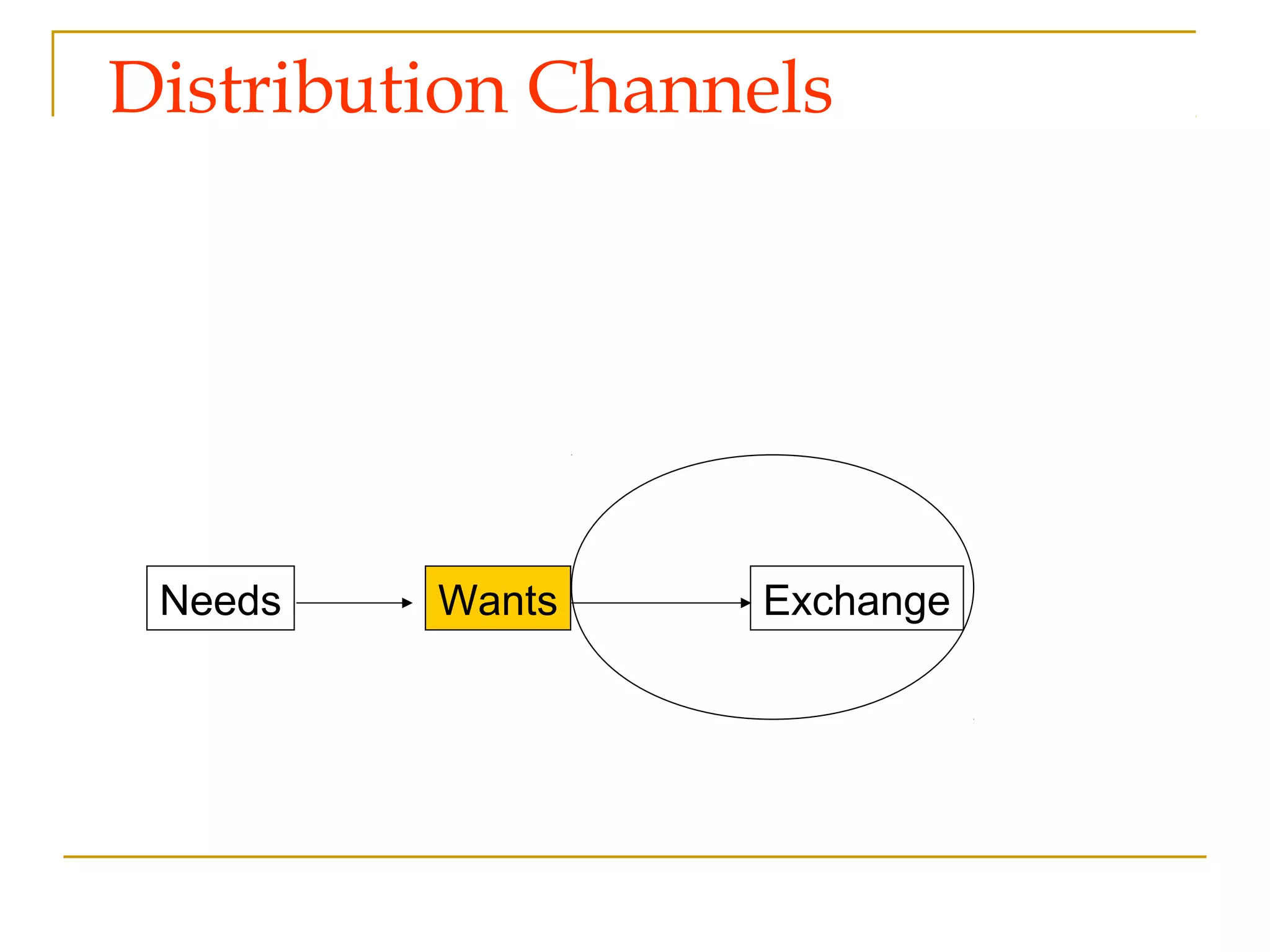 Distribution Channels

Needs

Wants

Exchange